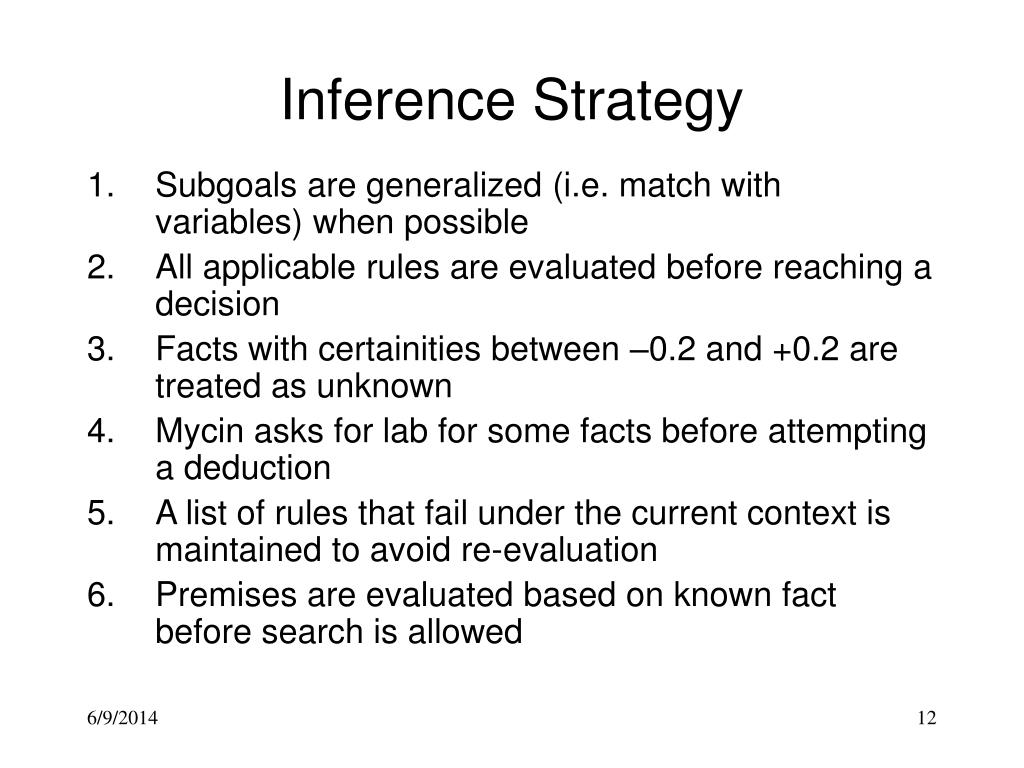 Inference Strategy

1. Subgoals are generalized (i.e. match with variables) when possible
2. All applicable rules are evaluated before reaching a decision
3. Facts with certainities between –0.2 and +0.2 are treated as unknown
4. Mycin asks for lab for some facts before attempting a deduction
5. A list of rules that fail under the current context is maintained to avoid re-evaluation
6. Premises are evaluated based on known fact before search is allowed

6/9/2014

12